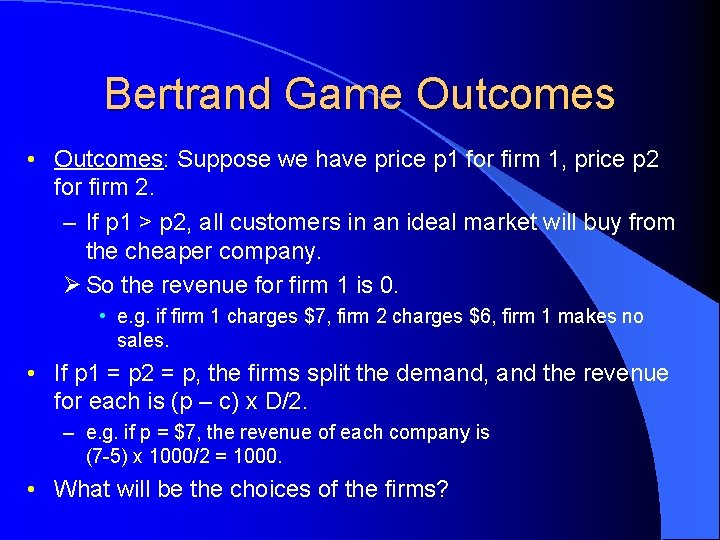 Bertrand Game Outcomes

• Outcomes: Suppose we have price p1 for firm 1, price p2 for firm 2.

– If p1 > p2, all customers in an ideal market will buy from the cheaper company.

➢ So the revenue for firm 1 is 0.

• e.g. if firm 1 charges \$7, firm 2 charges \$6, firm 1 makes no sales.

• If p1 = p2 = p, the firms split the demand, and the revenue for each is (p – c) x D/2.

– e.g. if p = \$7, the revenue of each company is (7-5) x 1000/2 = 1000.

• What will be the choices of the firms?